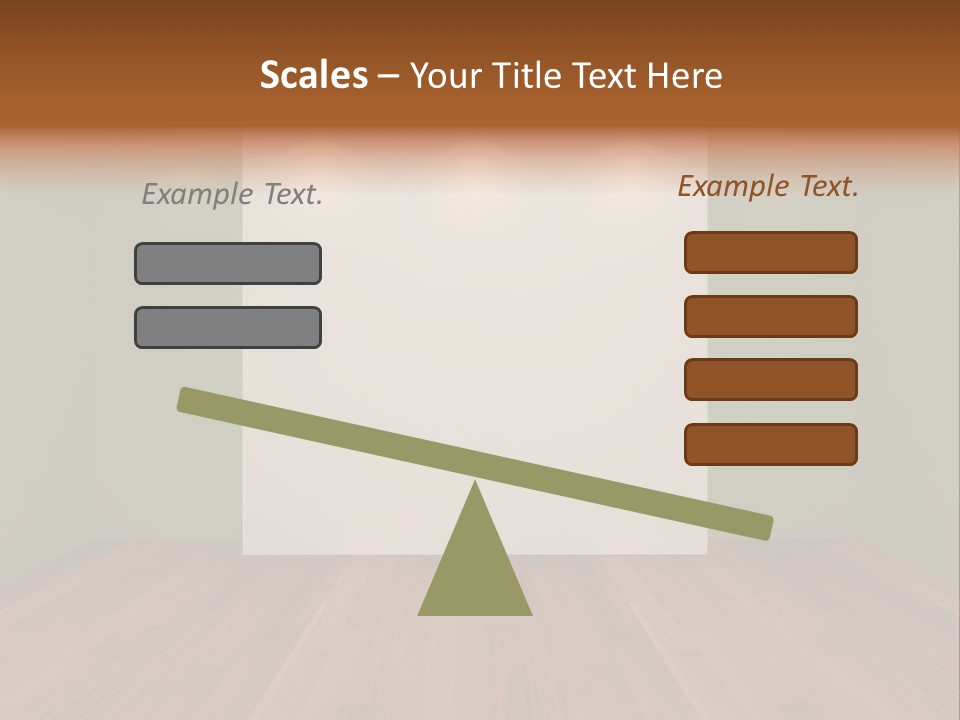 Scales – Your Title Text Here

Example Text.

Example Text.